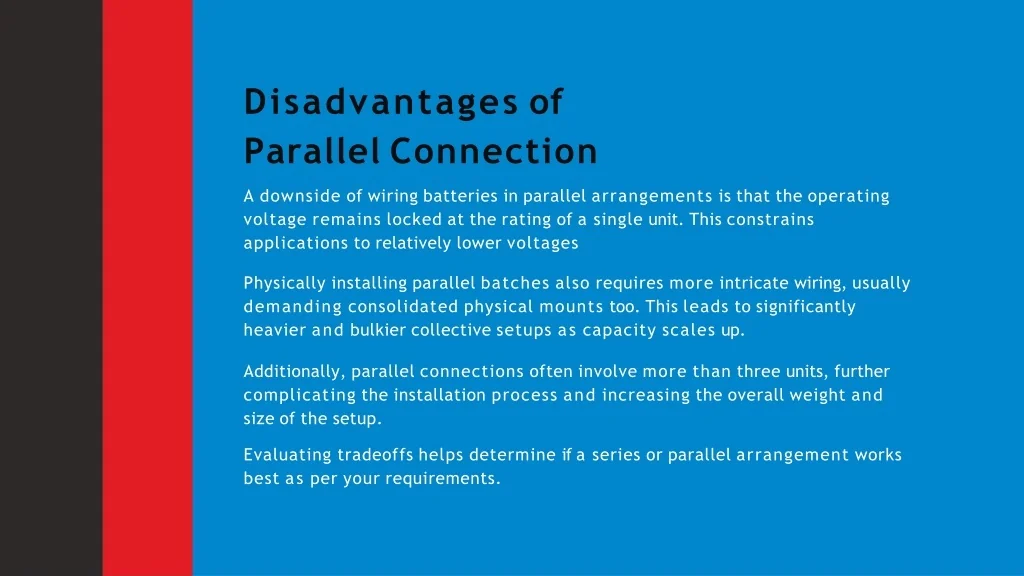 Disadvantages of Parallel Connection

A downside of wiring batteries in parallel arrangements is that the operating voltage remains locked at the rating of a single unit. This constrains applications to relatively lower voltages

Physically installing parallel batches also requires more intricate wiring, usually demanding consolidated physical mounts too. This leads to significantly heavier and bulkier collective setups as capacity scales up.

Additionally, parallel connections often involve more than three units, further complicating the installation process and increasing the overall weight and size of the setup.

Evaluating tradeoffs helps determine if a series or parallel arrangement works best as per your requirements.